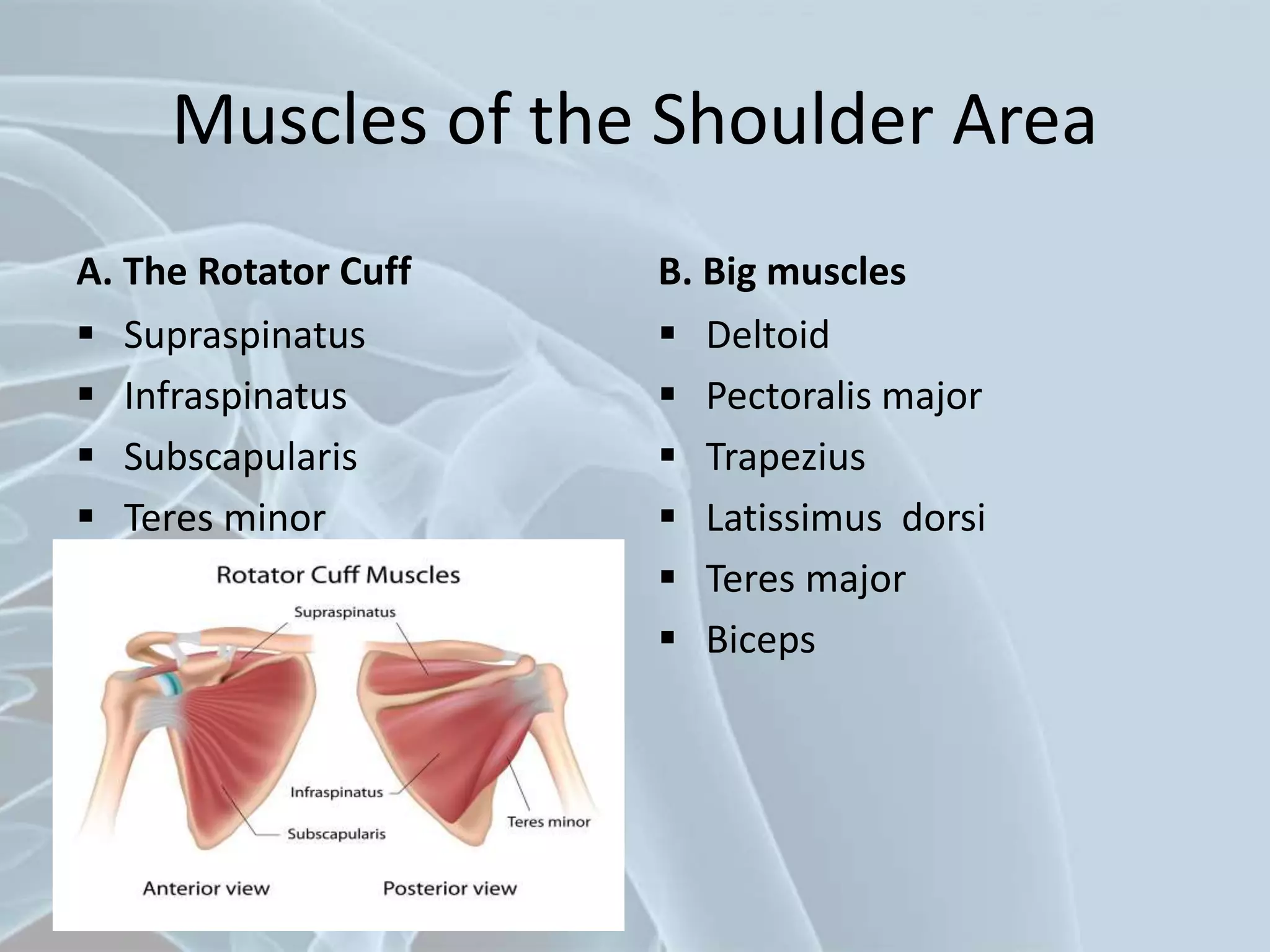 Muscles of the Shoulder Area

A. The Rotator Cuff
▪ Supraspinatus
▪ Infraspinatus
▪ Subscapularis
▪ Teres minor

Rotator Cuff Muscles

Supraspinatus

Infraspinatus

Subscapularis

Teres minor

Anterior view

Posterior view

B. Big muscles
▪ Deltoid
▪ Pectoralis major
▪ Trapezius
▪ Latissimus dorsi
▪ Teres major
▪ Biceps